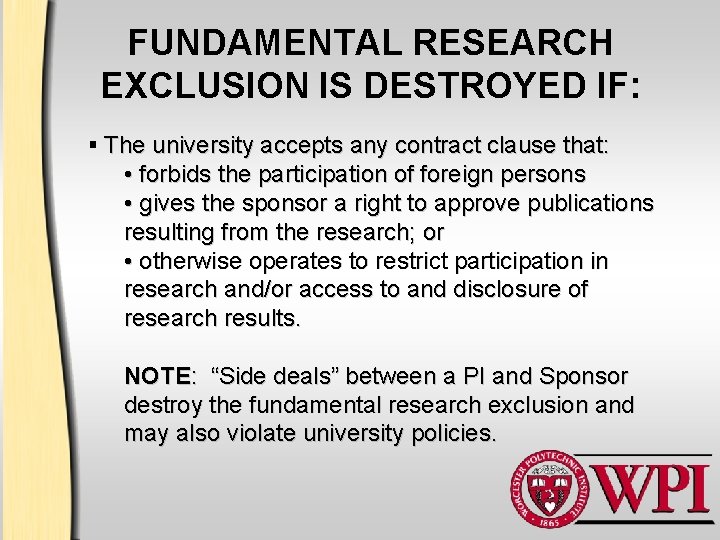 FUNDAMENTAL RESEARCH EXCLUSION IS DESTROYED IF:

▪ The university accepts any contract clause that:
• forbids the participation of foreign persons
• gives the sponsor a right to approve publications resulting from the research; or
• otherwise operates to restrict participation in research and/or access to and disclosure of research results.

NOTE: “Side deals” between a PI and Sponsor destroy the fundamental research exclusion and may also violate university policies.

WORCESTER POLYTECHNIC INSTITUTE 1865 WPI